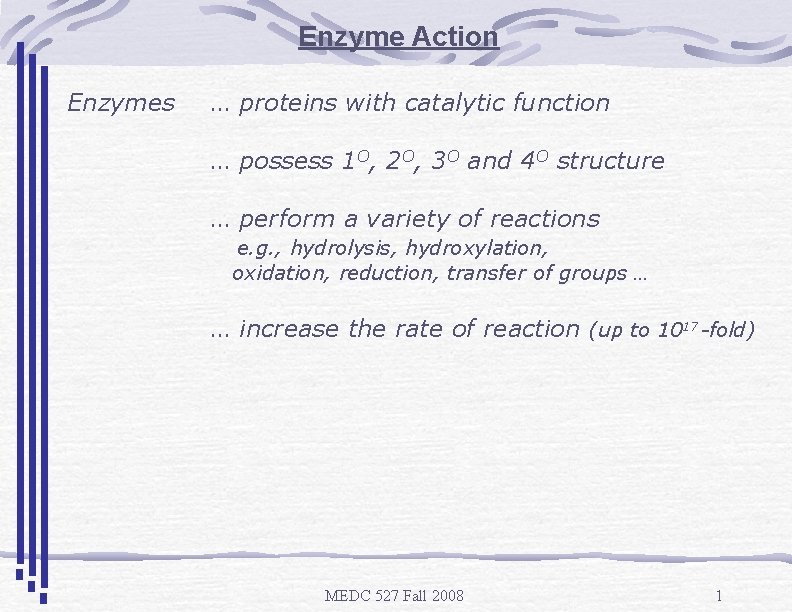 Enzyme Action

Enzymes … proteins with catalytic function

… possess $1^O$, $2^O$, $3^O$ and $4^O$ structure

… perform a variety of reactions
e.g., hydrolysis, hydroxylation, oxidation, reduction, transfer of groups …

… increase the rate of reaction (up to $10^{17}$-fold)

MEDC 527 Fall 2008

1